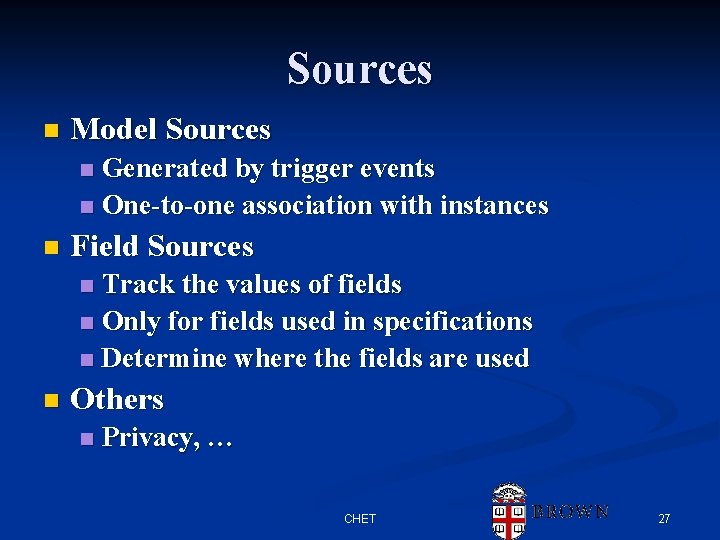 Sources

Model Sources
Generated by trigger events
One-to-one association with instances

Field Sources
Track the values of fields
Only for fields used in specifications
Determine where the fields are used

Others
Privacy, …

CHET

BROWN

27